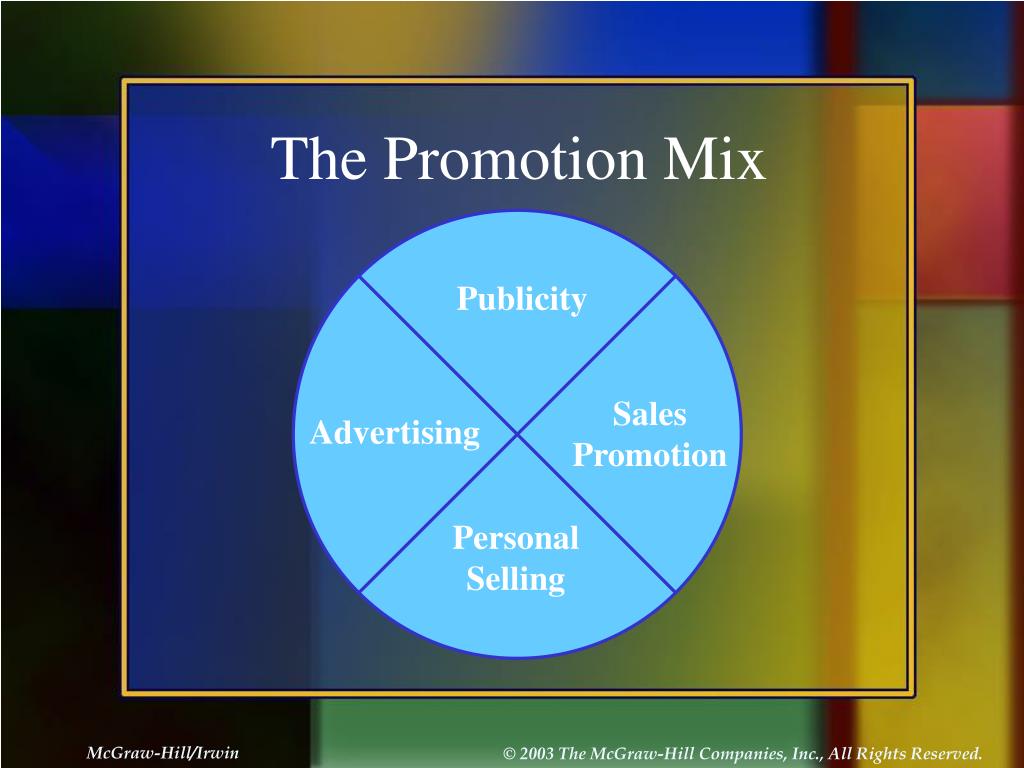 The Promotion Mix

Publicity

Advertising

Sales Promotion

Personal Selling

McGraw-Hill/Irwin

© 2003 The McGraw-Hill Companies, Inc., All Rights Reserved.